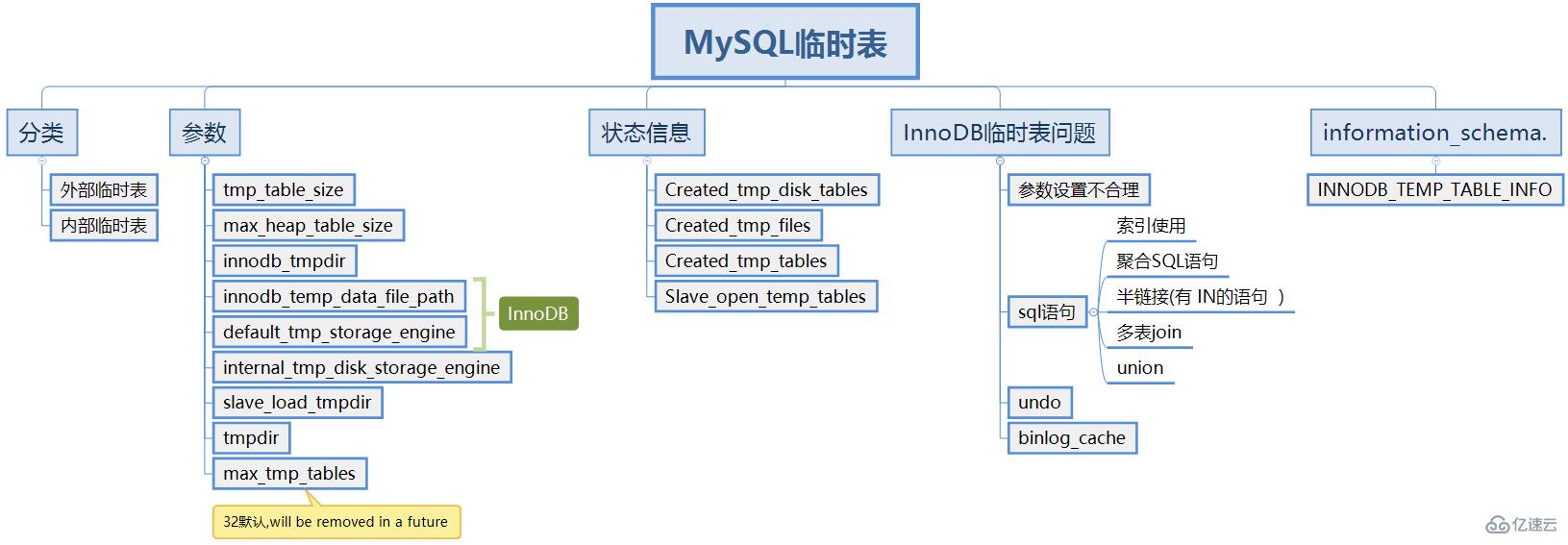 MySQL临时表

分类

外部临时表

内部临时表

参数

tmp_table_size

max_heap_table_size

innodb_tmpdir

innodb_temp_data_file_path

default_tmp_storage_engine

InnoDB

internal_tmp_disk_storage_engine

slave_load_tmpdir

tmpdir

max_tmp_tables

32默认,will be removed in a future

状态信息

Created_tmp_disk_tables

Created_tmp_files

Created_tmp_tables

Slave_open_temp_tables

InnoDB临时表问题

参数设置不合理

sql语句

索引使用

聚合SQL语句

半链接(有 IN的语句 )

多表join

union

undo

binlog_cache

information_schema.

INNODB_TEMP_TABLE_INFO

亿速云